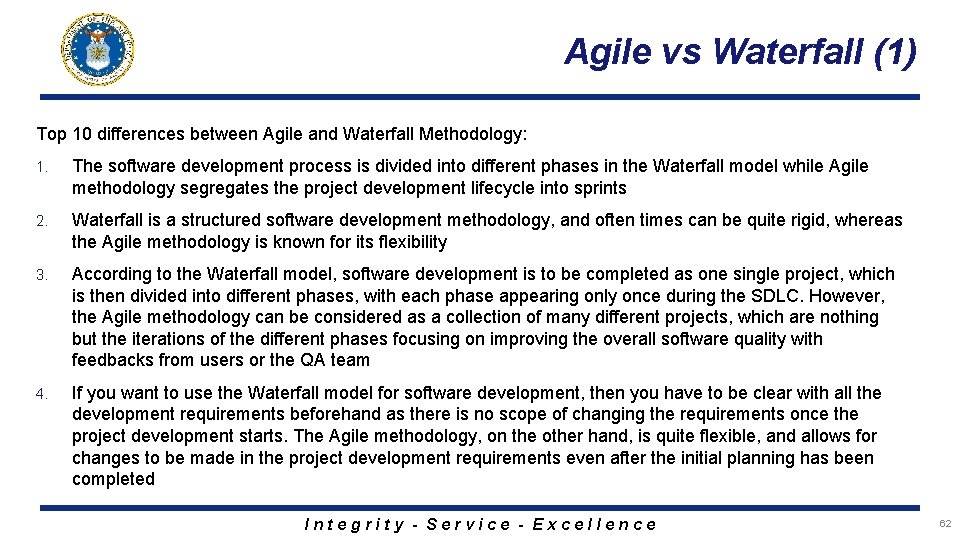 Agile vs Waterfall (1)

Top 10 differences between Agile and Waterfall Methodology:

1. The software development process is divided into different phases in the Waterfall model while Agile methodology segregates the project development lifecycle into sprints

2. Waterfall is a structured software development methodology, and often times can be quite rigid, whereas the Agile methodology is known for its flexibility

3. According to the Waterfall model, software development is to be completed as one single project, which is then divided into different phases, with each phase appearing only once during the SDLC. However, the Agile methodology can be considered as a collection of many different projects, which are nothing but the iterations of the different phases focusing on improving the overall software quality with feedbacks from users or the QA team

4. If you want to use the Waterfall model for software development, then you have to be clear with all the development requirements beforehand as there is no scope of changing the requirements once the project development starts. The Agile methodology, on the other hand, is quite flexible, and allows for changes to be made in the project development requirements even after the initial planning has been completed

Integrity - Service - Excellence

62